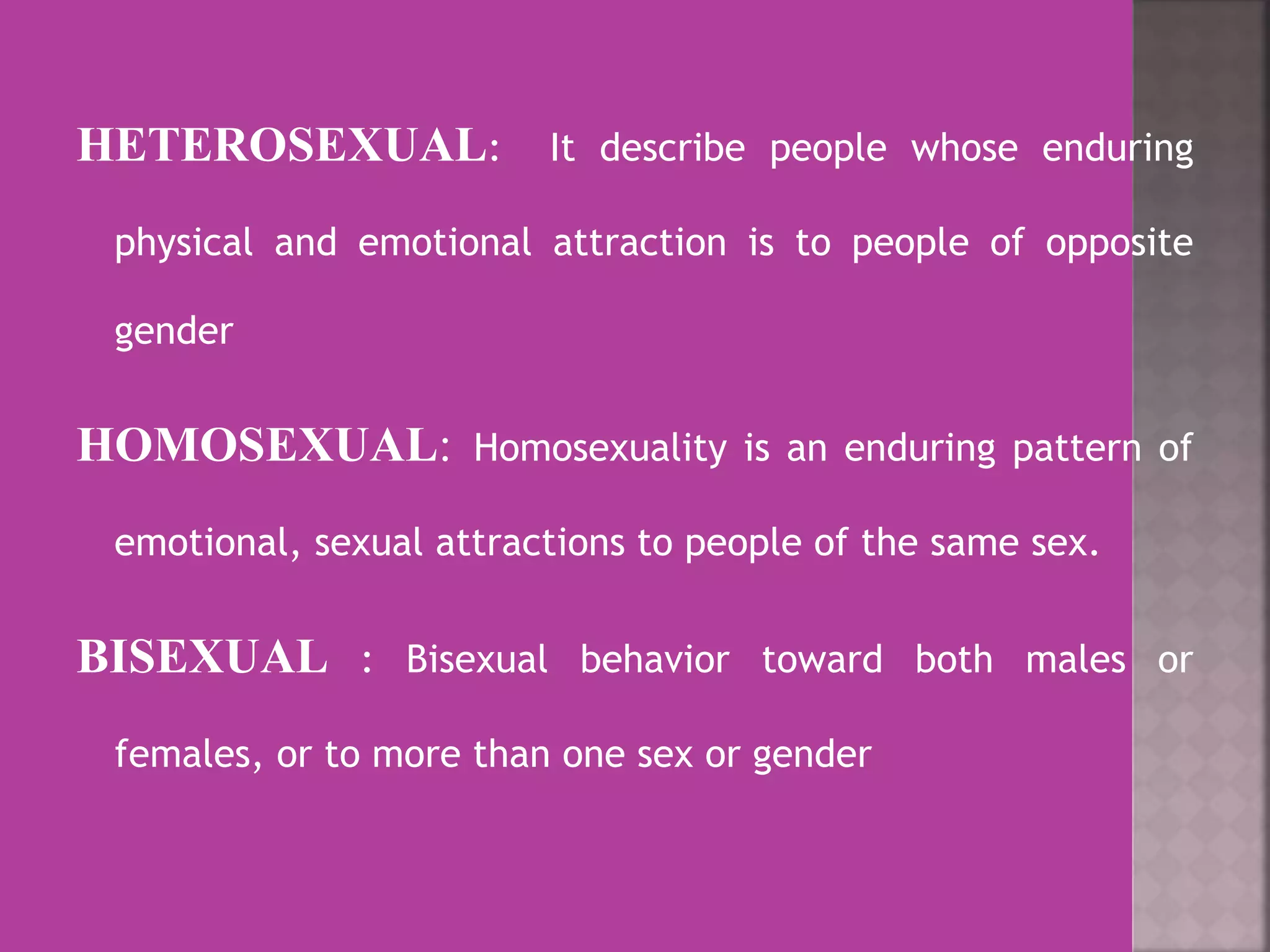 HETEROSEXUAL: It describe people whose enduring physical and emotional attraction is to people of opposite gender

HOMOSEXUAL: Homosexuality is an enduring pattern of emotional, sexual attractions to people of the same sex.

BISEXUAL : Bisexual behavior toward both males or females, or to more than one sex or gender